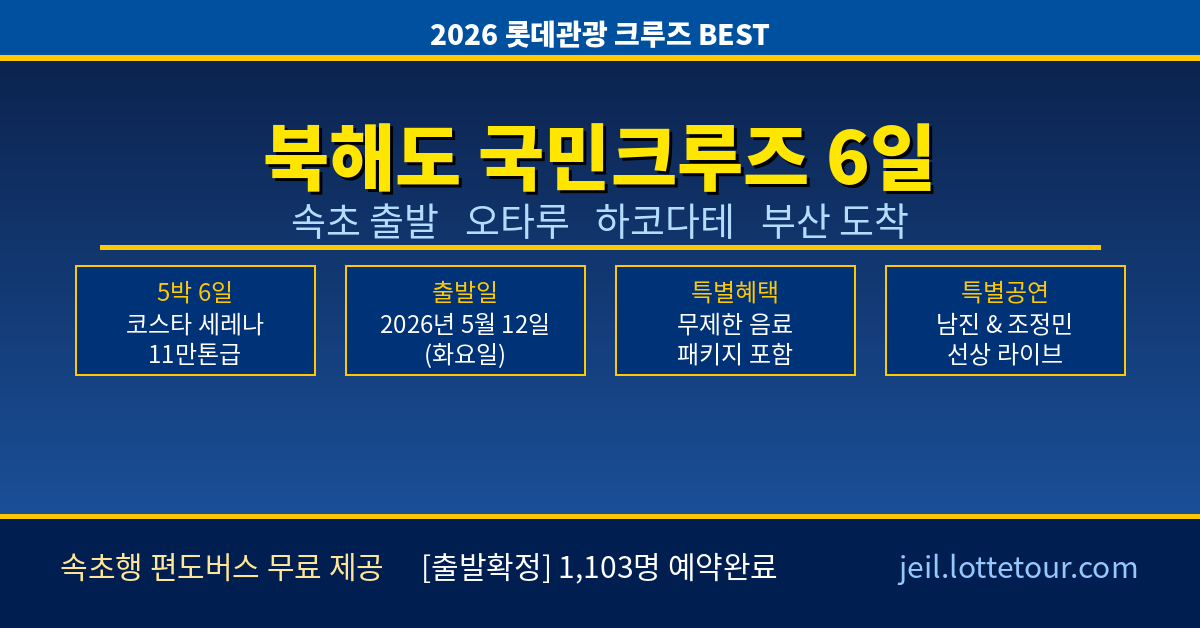 2026 롯데관광 크루즈 BEST

북해도 국민크루즈 6일

속초 출발 오타루 하코다테 부산 도착

5박 6일
코스타 세레나
11만톤급

출발일
2026년 5월 12일
(화요일)

특별혜택
무제한 음료
패키지 포함

특별공연
남진 & 조정민
선상 라이브

속초행 편도버스 무료 제공 [출발확정] 1,103명 예약완료 jeil.lottetour.com